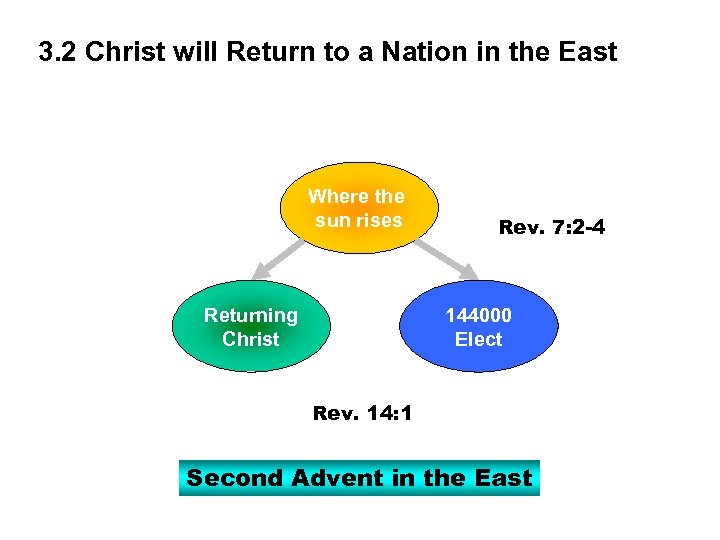 3.2 Christ will Return to a Nation in the East

Where the sun rises

Rev. 7:2-4

Returning Christ

144000 Elect

Rev. 14:1

Second Advent in the East